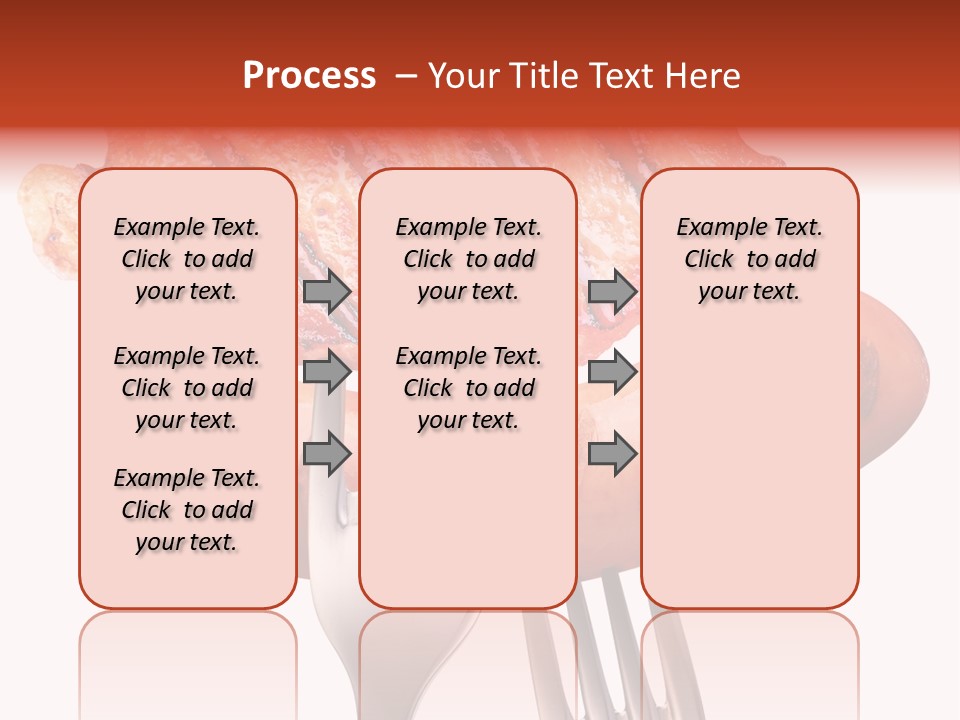 Process – Your Title Text Here

Example Text. Click to add your text.

Example Text. Click to add your text.

Example Text. Click to add your text.

Example Text. Click to add your text.

Example Text. Click to add your text.

Example Text. Click to add your text.